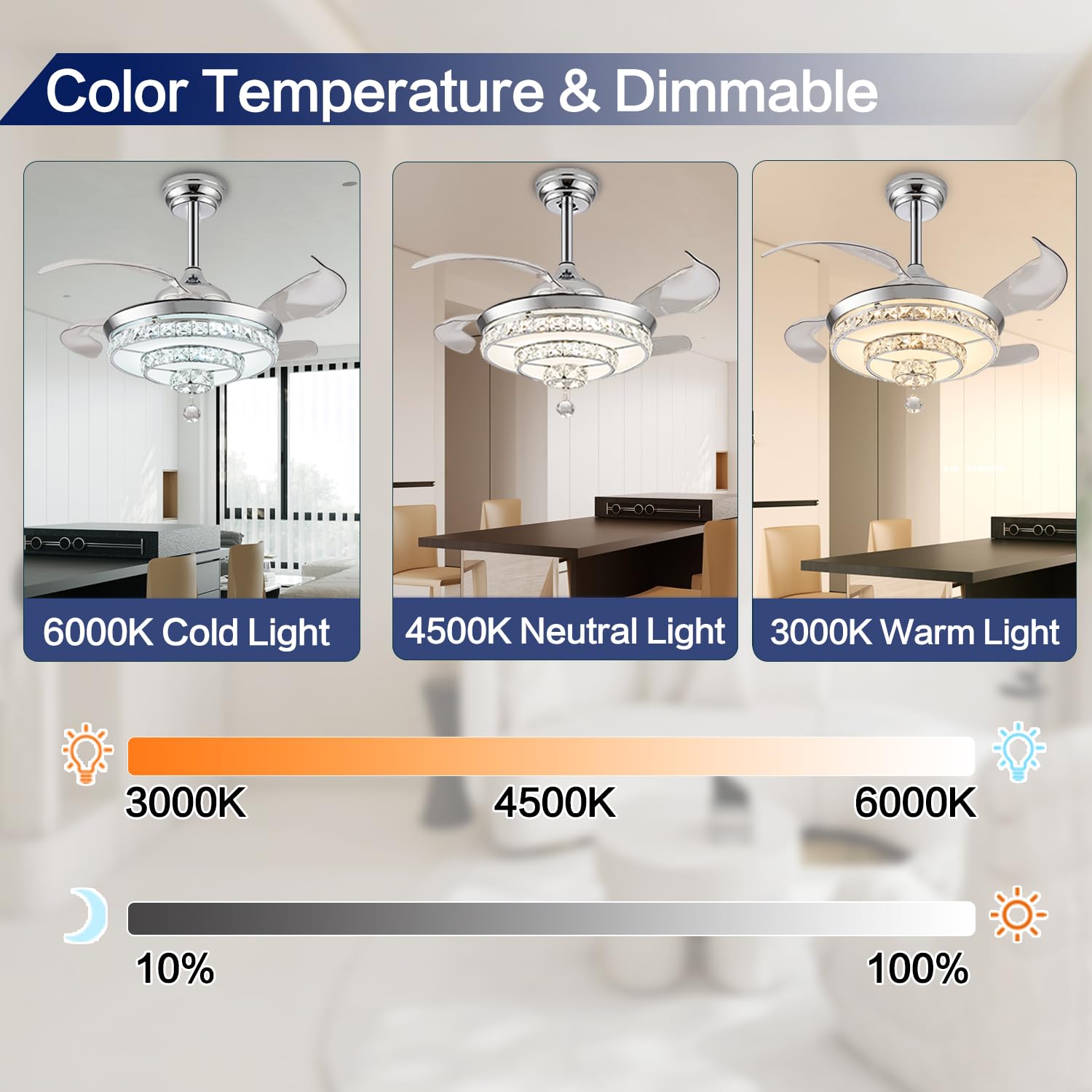 Color Temperature & Dimmable

6000K Cold Light

4500K Neutral Light

3000K Warm Light

3000K

4500K

6000K

10%

100%